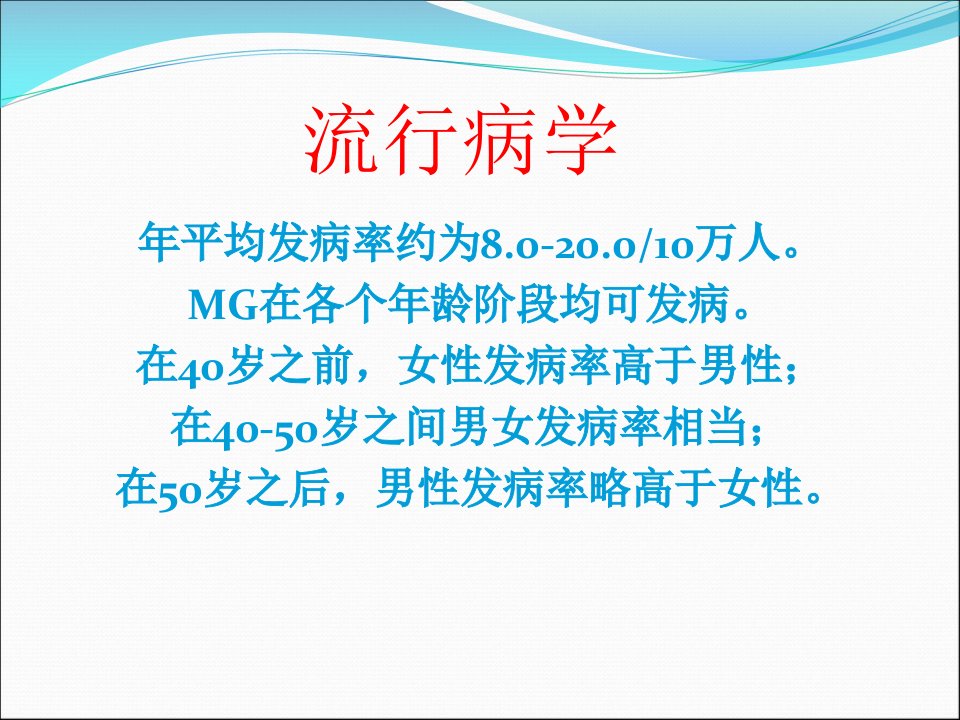 流行病学

年平均发病率约为8.0-20.0/10万人。
MG在各个年龄阶段均可发病。
在40岁之前，女性发病率高于男性；
在40-50岁之间男女发病率相当；
在50岁之后，男性发病率略高于女性。